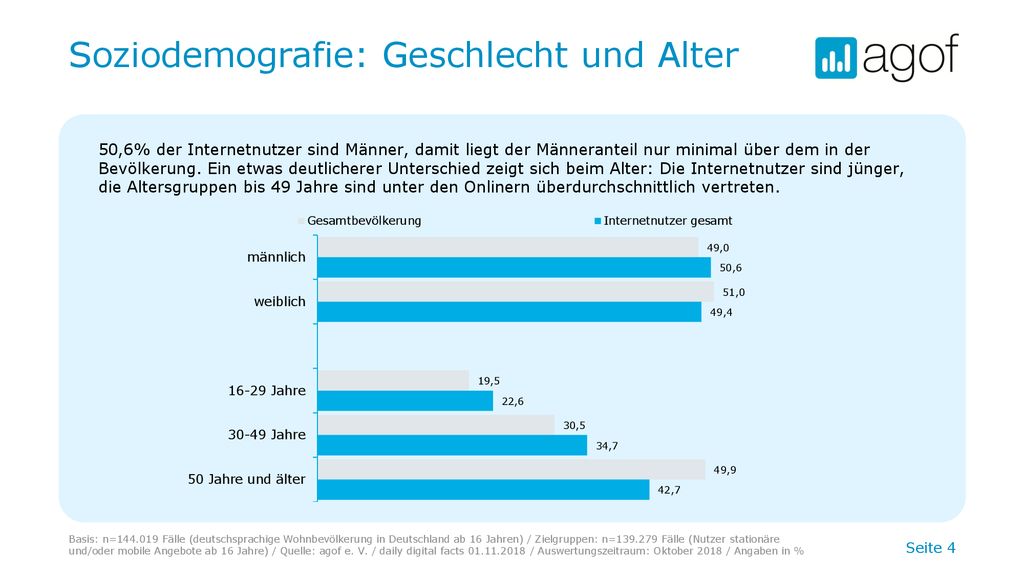 Soziodemografie: Geschlecht und Alter

agof

50,6% der Internetnutzer sind Männer, damit liegt der Männeranteil nur minimal über dem in der Bevölkerung. Ein etwas deutlicherer Unterschied zeigt sich beim Alter: Die Internetnutzer sind jünger, die Altersgruppen bis 49 Jahre sind unter den Onlinern überdurchschnittlich vertreten.

Gesamtbevölkerung
Internetnutzer gesamt

männlich
49,0
50,6

weiblich
51,0
49,4

16-29 Jahre
19,5
22,6

30-49 Jahre
30,5
34,7

50 Jahre und älter
49,9
42,7

Basis: n=144.019 Fälle (deutschsprachige Wohnbevölkerung in Deutschland ab 16 Jahren) / Zielgruppen: n=139.279 Fälle (Nutzer stationäre und/oder mobile Angebote ab 16 Jahre) / Quelle: agof e. V. / daily digital facts 01.11.2018 / Auswertungszeitraum: Oktober 2018 / Angaben in %

Seite 4